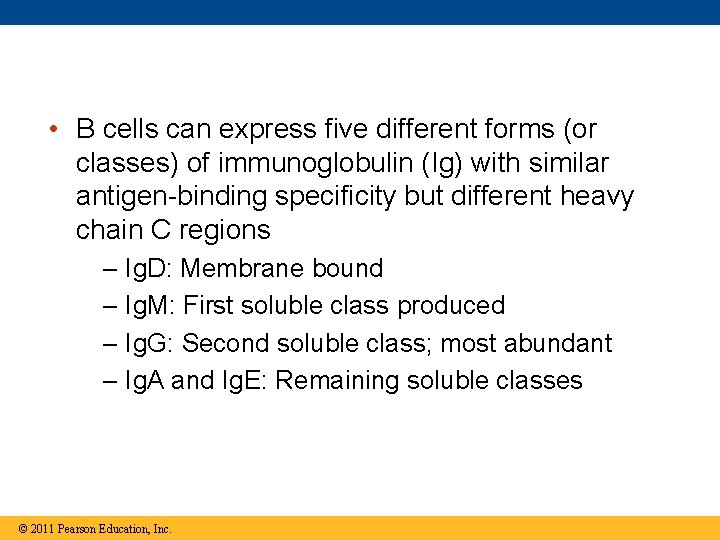 • B cells can express five different forms (or classes) of immunoglobulin (Ig) with similar antigen-binding specificity but different heavy chain C regions

– IgD: Membrane bound
– IgM: First soluble class produced
– IgG: Second soluble class; most abundant
– IgA and IgE: Remaining soluble classes

© 2011 Pearson Education, Inc.